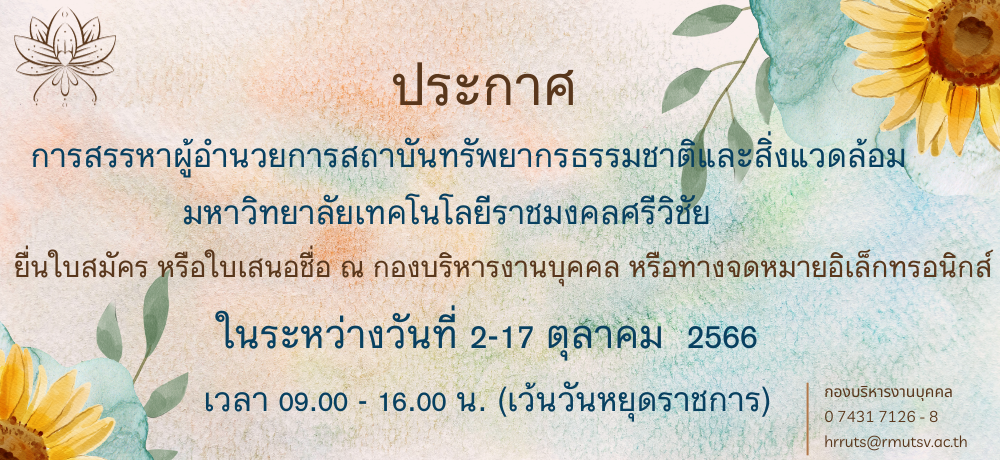 ประกาศ

การสรรหาผู้อำนวยการสถาบันทรัพยากรธรรมชาติและสิ่งแวดล้อม

มหาวิทยาลัยเทคโนโลยีราชมงคลศรีวิชัย

ยื่นใบสมัคร หรือใบเสนอชื่อ ณ กองบริหารงานบุคคล หรือทางจดหมายอิเล็กทรอนิกส์

ในระหว่างวันที่ 2-17 ตุลาคม 2566

เวลา 09.00 - 16.00 น. (เว้นวันหยุดราชการ)

กองบริหารงานบุคคล
0 7431 7126 - 8
hrruts@rmutsv.ac.th